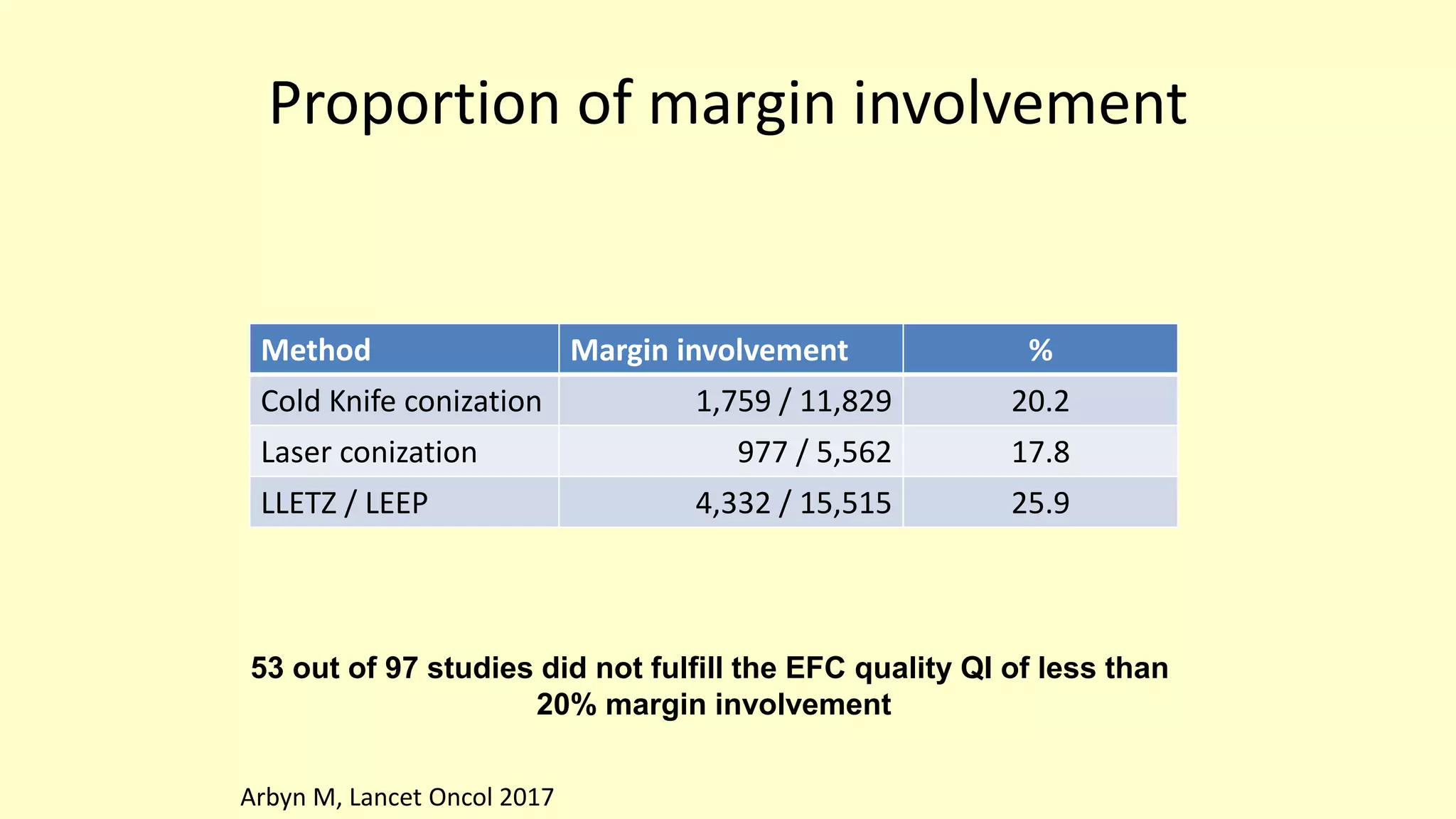 Proportion of margin involvement

| Method | Margin involvement | % |
|---|---|---|
| Cold Knife conization | 1,759 / 11,829 | 20.2 |
| Laser conization | 977 / 5,562 | 17.8 |
| LLETZ / LEEP | 4,332 / 15,515 | 25.9 |

53 out of 97 studies did not fulfill the EFC quality QI of less than 20% margin involvement

Arbyn M, Lancet Oncol 2017